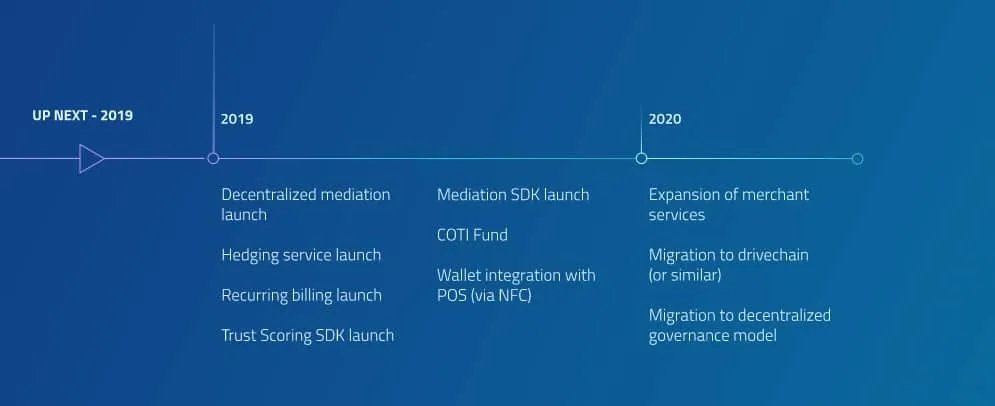 UP NEXT - 2019

2019

Decentralized mediation launch

Hedging service launch

Recurring billing launch

Trust Scoring SDK launch

Mediation SDK launch

COTI Fund

Wallet integration with POS (via NFC)

2020

Expansion of merchant services

Migration to drivechain (or similar)

Migration to decentralized governance model